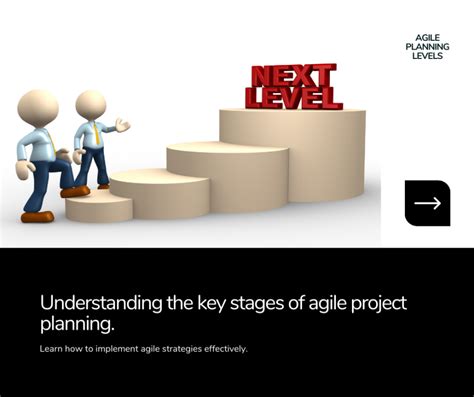 AGILE PLANNING LEVELS

NEXT LEVEL

→

Understanding the key stages of agile project planning.

Learn how to implement agile strategies effectively.